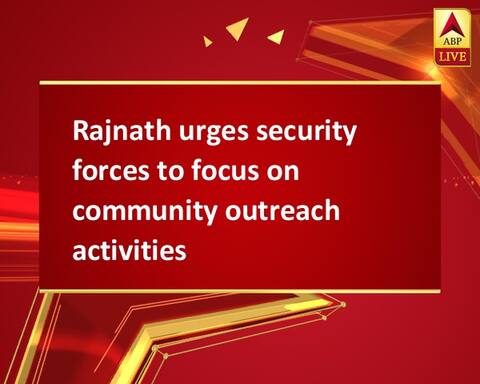 ABP LIVE

Rajnath urges security forces to focus on community outreach activities